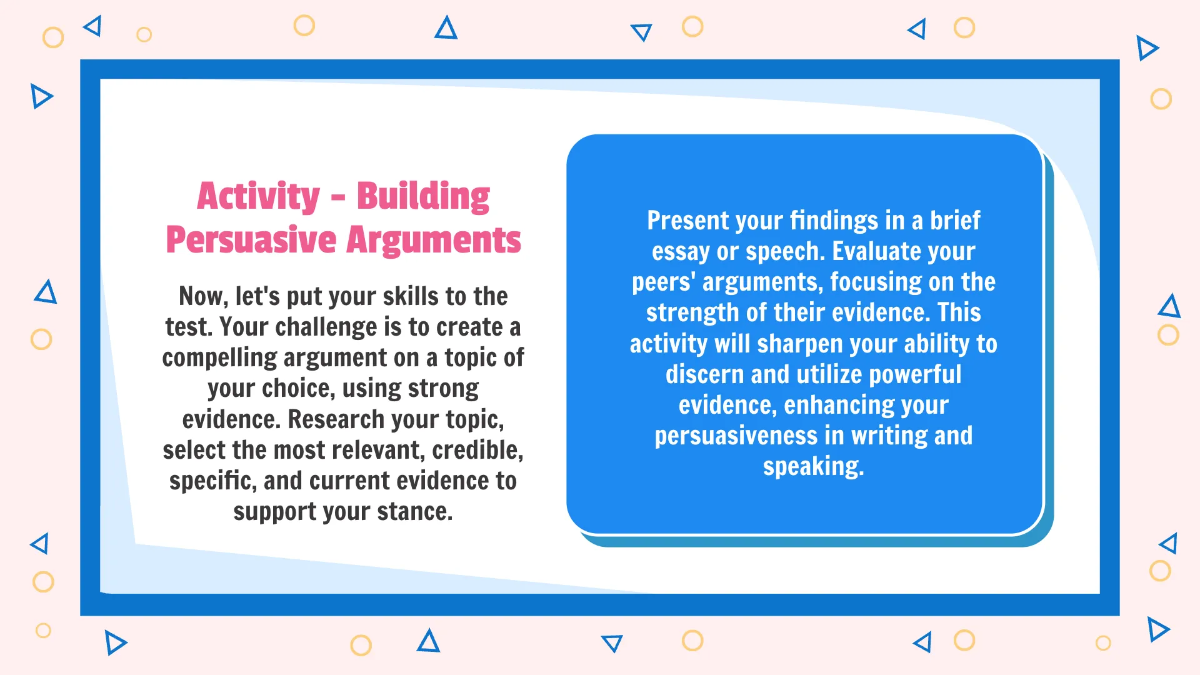 Activity - Building Persuasive Arguments

Now, let's put your skills to the test. Your challenge is to create a compelling argument on a topic of your choice, using strong evidence. Research your topic, select the most relevant, credible, specific, and current evidence to support your stance.

Present your findings in a brief essay or speech. Evaluate your peers' arguments, focusing on the strength of their evidence. This activity will sharpen your ability to discern and utilize powerful evidence, enhancing your persuasiveness in writing and speaking.